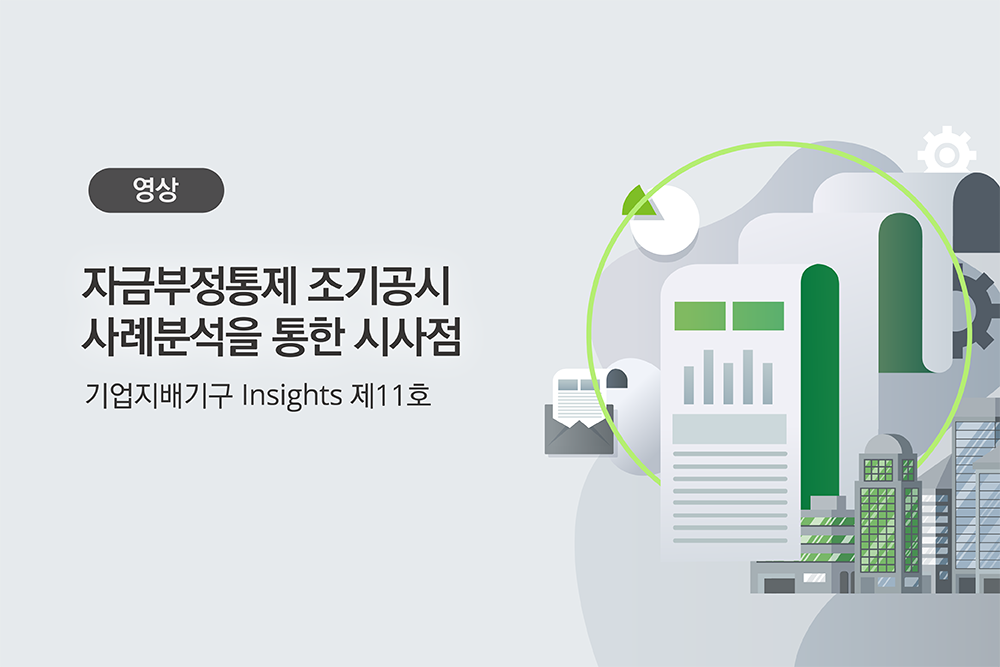 영상

자금부정통제 조기공시 사례분석을 통한 시사점

기업지배기구 Insights 제11호